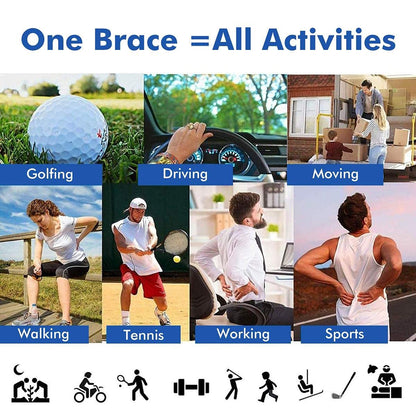 One Brace =All Activities

Golfing

Driving

Moving

Walking

Tennis

Working

Sports